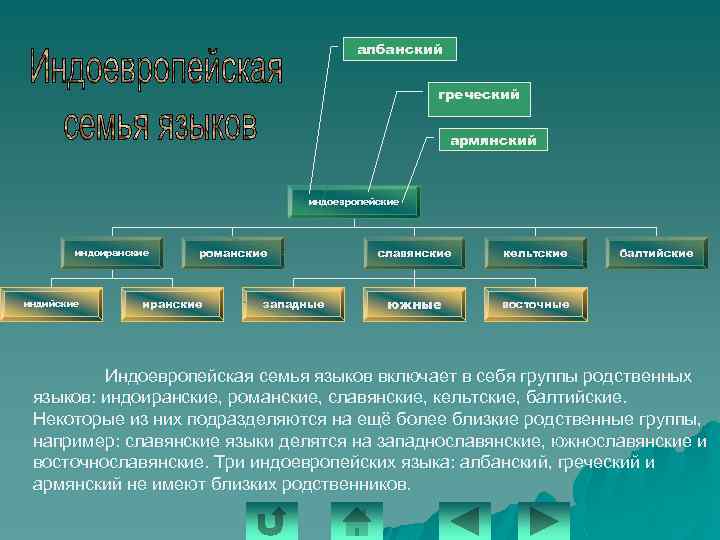 Индоевропейская семья языков

албанский

греческий

армянский

индоевропейские

индоиранские

романские

славянские

кельтские

балтийские

индийские

иранские

западные

южные

восточные

Индоевропейская семья языков включает в себя группы родственных языков: индоиранские, романские, славянские, кельтские, балтийские. Некоторые из них подразделяются на ещё более близкие родственные группы, например: славянские языки делятся на западнославянские, южнославянские и восточнославянские. Три индоевропейских языка: албанский, греческий и армянский не имеют близких родственников.